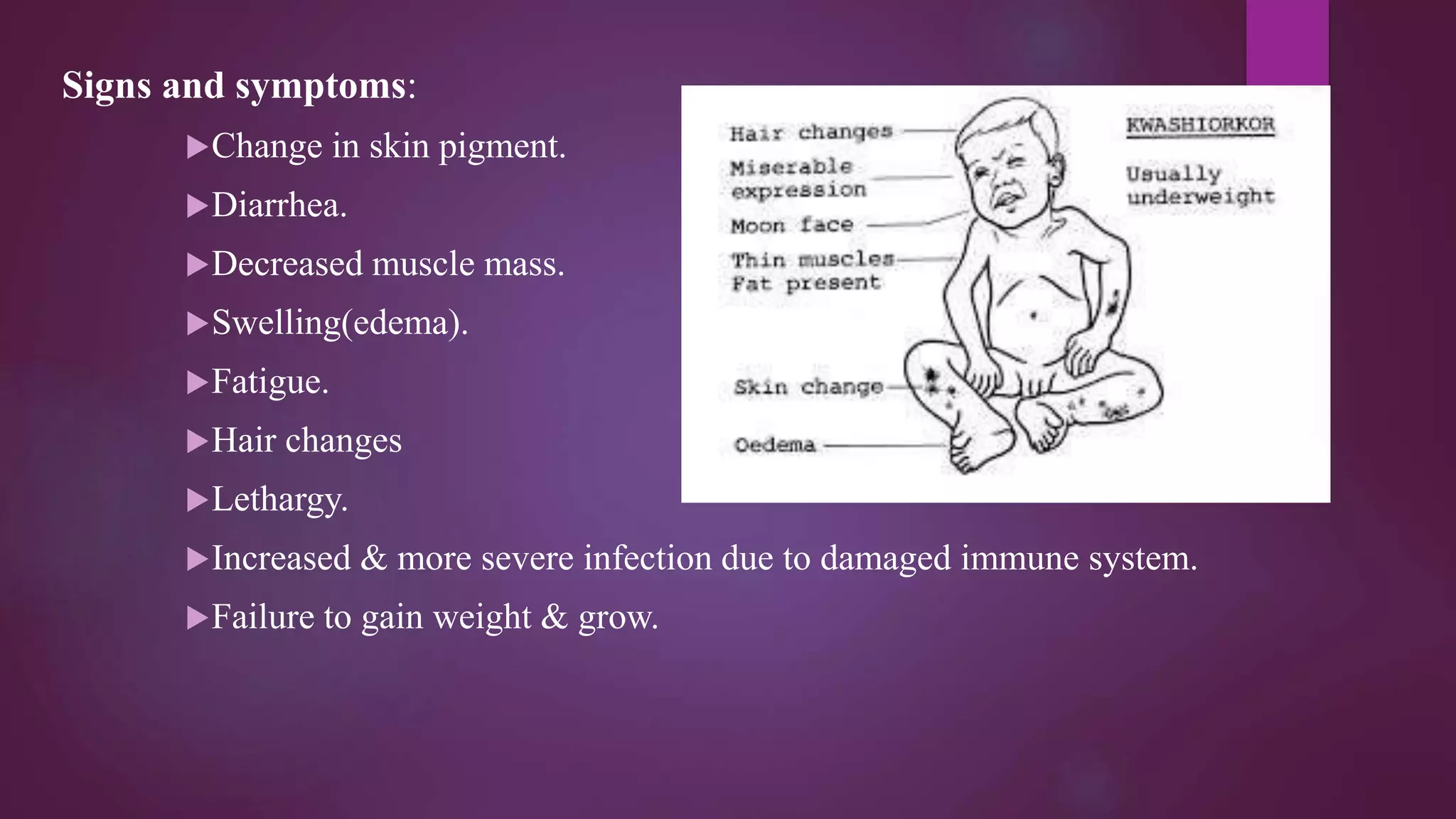 Signs and symptoms:

▶Change in skin pigment.

▶Diarrhea.

▶Decreased muscle mass.

▶Swelling(edema).

▶Fatigue.

▶Hair changes

▶Lethargy.

▶Increased & more severe infection due to damaged immune system.

▶Failure to gain weight & grow.

Hair changes
Miserable expression
Moon face
Thin muscles
Fat present
Skin change
Oedema

KWASHIORKOR

Usually underweight